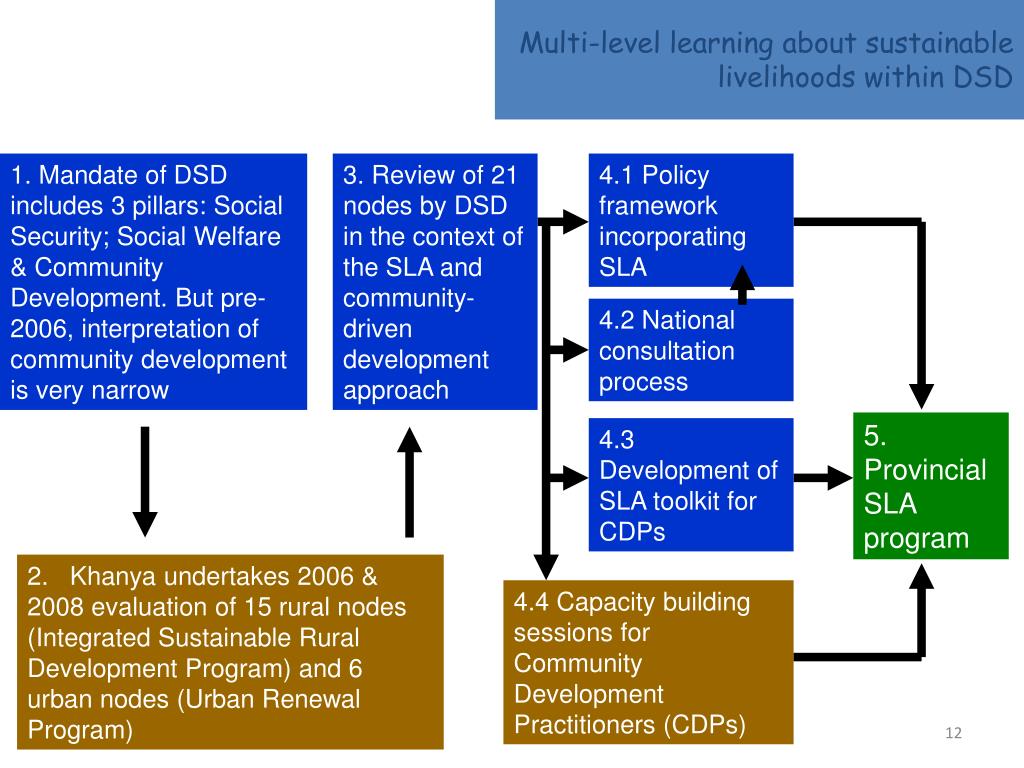 Multi-level learning about sustainable livelihoods within DSD

1. Mandate of DSD includes 3 pillars: Social Security; Social Welfare & Community Development. But pre-2006, interpretation of community development is very narrow

2. Khanya undertakes 2006 & 2008 evaluation of 15 rural nodes (Integrated Sustainable Rural Development Program) and 6 urban nodes (Urban Renewal Program)

3. Review of 21 nodes by DSD in the context of the SLA and community-driven development approach

4.1 Policy framework incorporating SLA

4.2 National consultation process

4.3 Development of SLA toolkit for CDPs

4.4 Capacity building sessions for Community Development Practitioners (CDPs)

5. Provincial SLA program

12